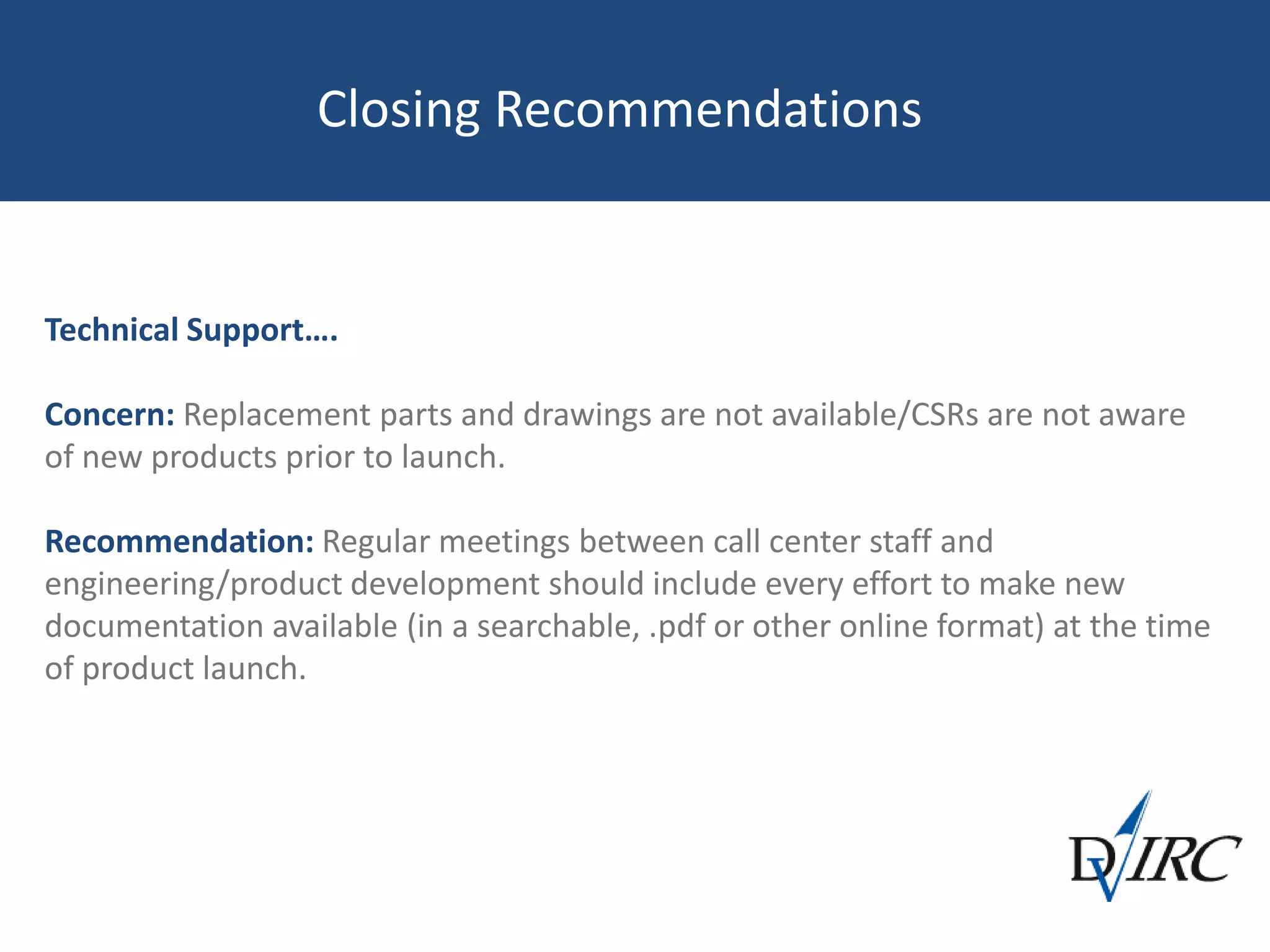 Closing Recommendations

Technical Support….

Concern: Replacement parts and drawings are not available/CSRs are not aware of new products prior to launch.

Recommendation: Regular meetings between call center staff and engineering/product development should include every effort to make new documentation available (in a searchable, .pdf or other online format) at the time of product launch.

DVIRC